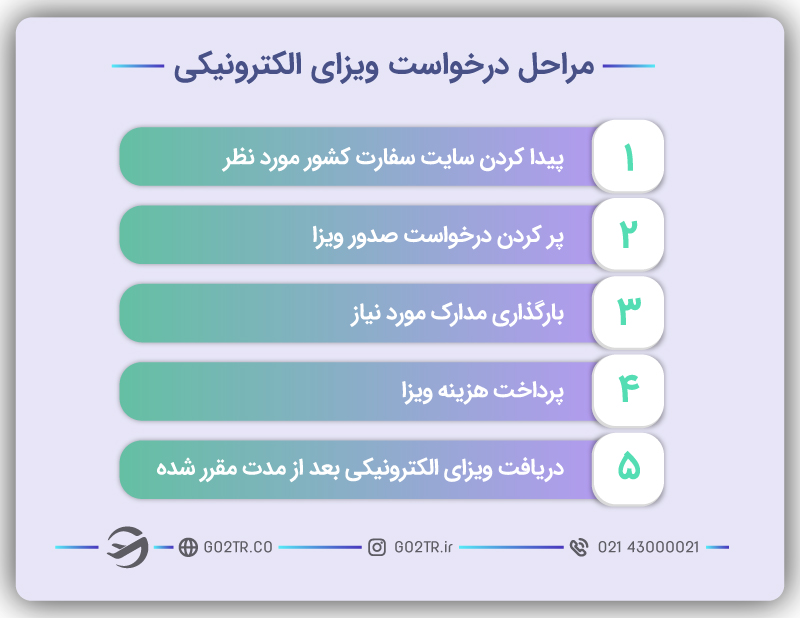 مراحل درخواست ویزای الکترونیکی

۱ پیدا کردن سایت سفارت کشور مورد نظر

۲ پر کردن درخواست صدور ویزا

۳ بارگذاری مدارک مورد نیاز

۴ پرداخت هزینه ویزا

۵ دریافت ویزای الکترونیکی بعد از مدت مقرر شده

GO2TR.CO GO2TR.ir 021 43000021